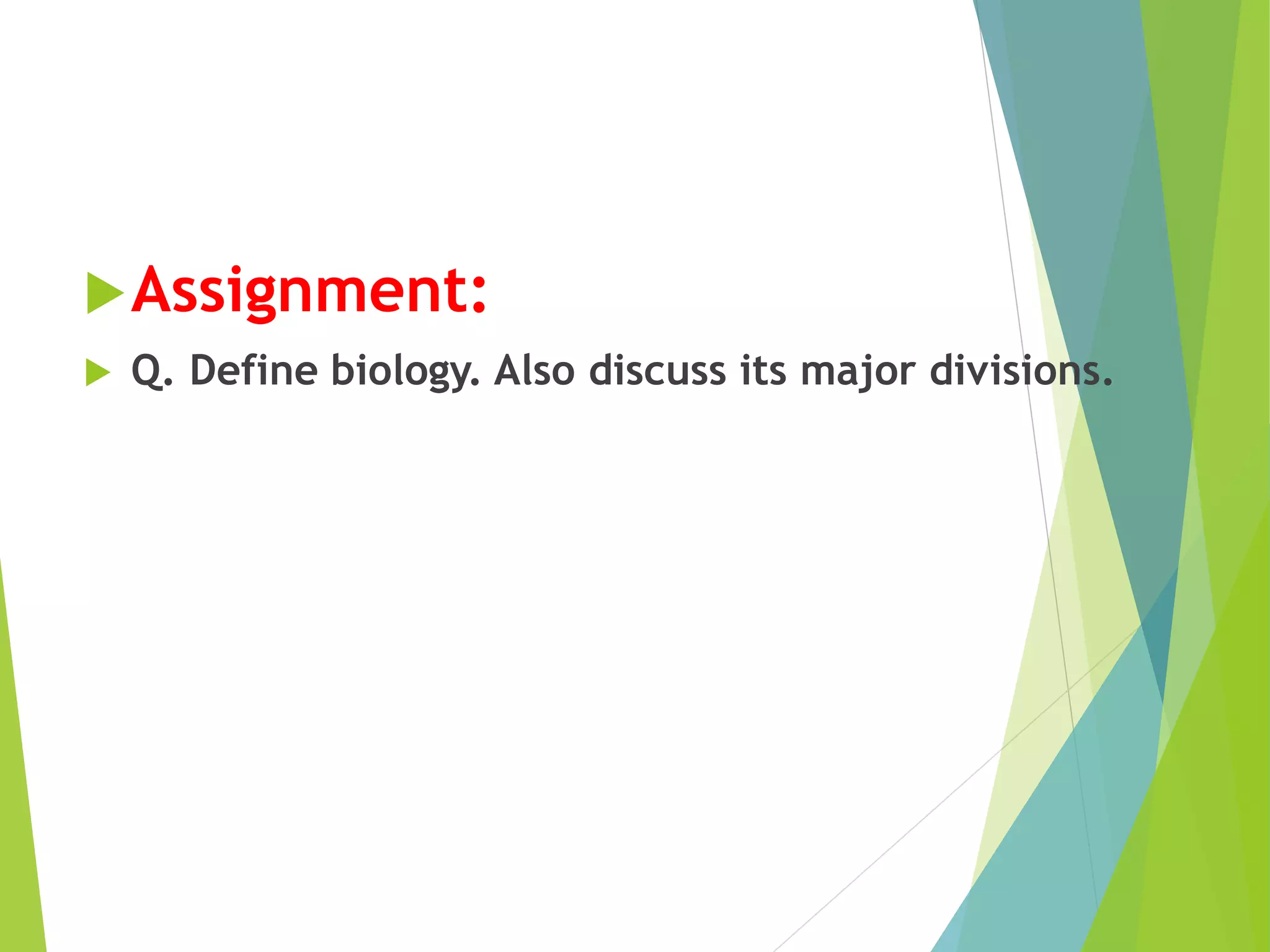 Assignment:

Q. Define biology. Also discuss its major divisions.